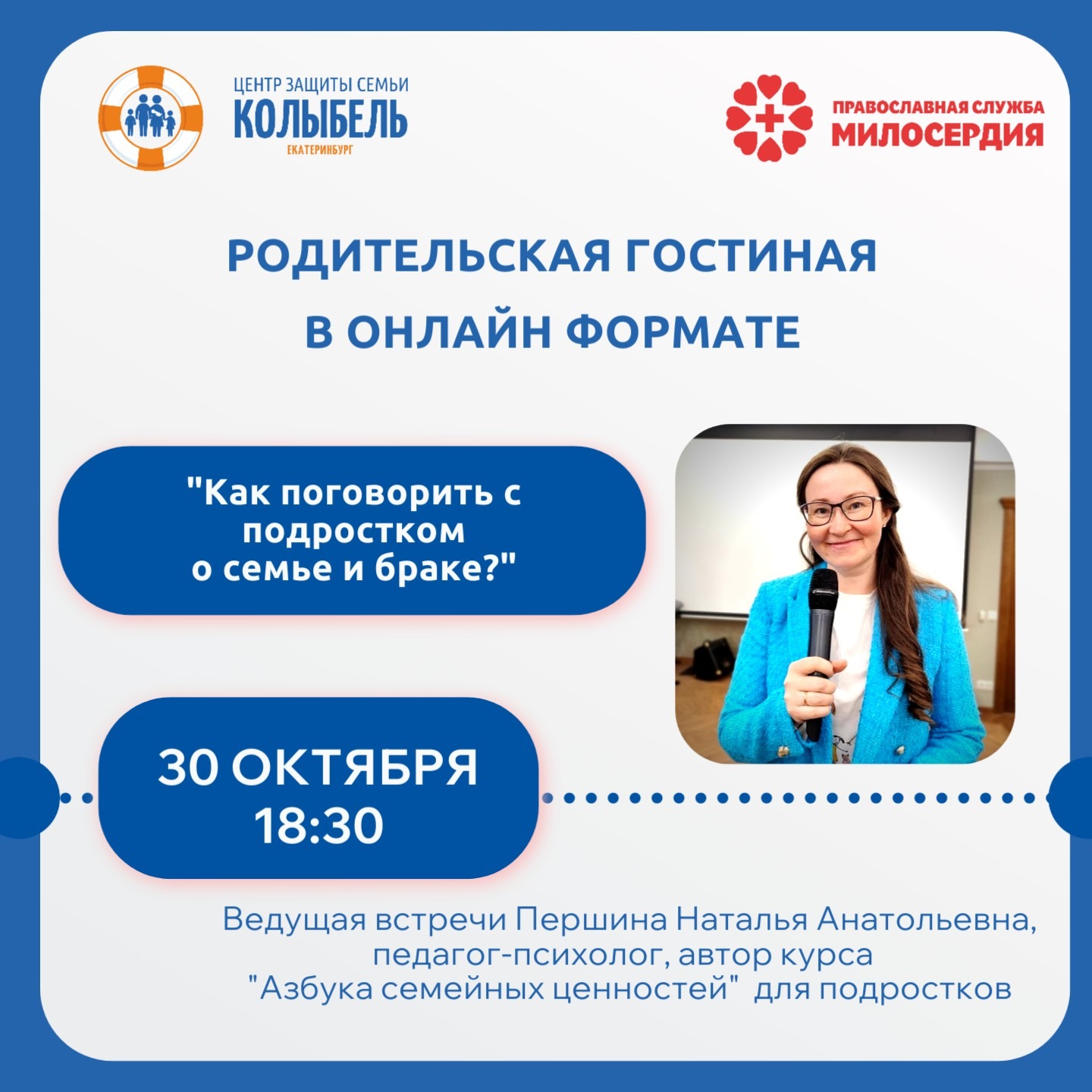 ЦЕНТР ЗАЩИТЫ СЕМЬИ
КОЛЫБЕЛЬ
ЕКАТЕРИНБУРГ

ПРАВОСЛАВНАЯ СЛУЖБА
МИЛОСЕРДИЯ

РОДИТЕЛЬСКАЯ ГОСТИНАЯ
В ОНЛАЙН ФОРМАТЕ

"Как поговорить с подростком о семье и браке?"

30 ОКТЯБРЯ
18:30

Ведущая встречи Першина Наталья Анатольевна, педагог-психолог, автор курса "Азбука семейных ценностей" для подростков